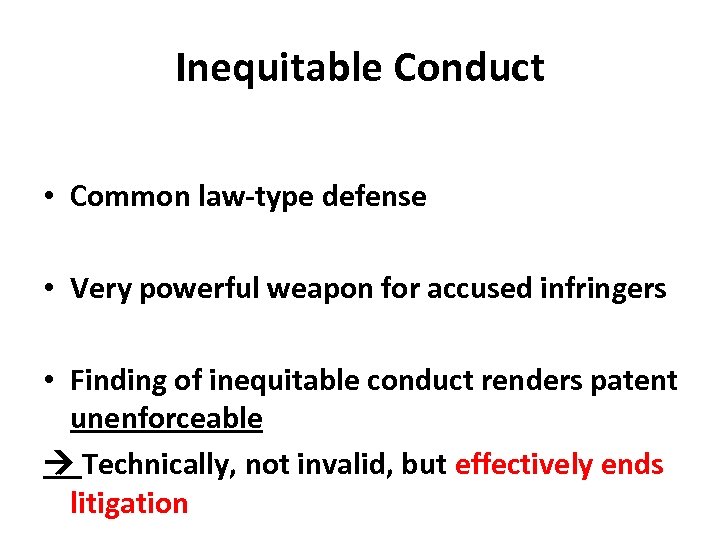 Inequitable Conduct

• Common law-type defense

• Very powerful weapon for accused infringers

• Finding of inequitable conduct renders patent unenforceable

→ Technically, not invalid, but effectively ends litigation